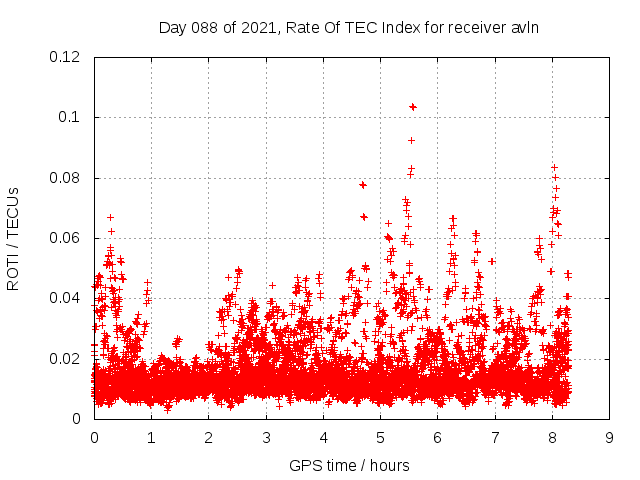 Day 088 of 2021, Rate Of TEC Index for receiver avln

ROTI / TECUs

0.12
0.1
0.08
0.06
0.04
0.02
0

0 1 2 3 4 5 6 7 8 9

GPS time / hours